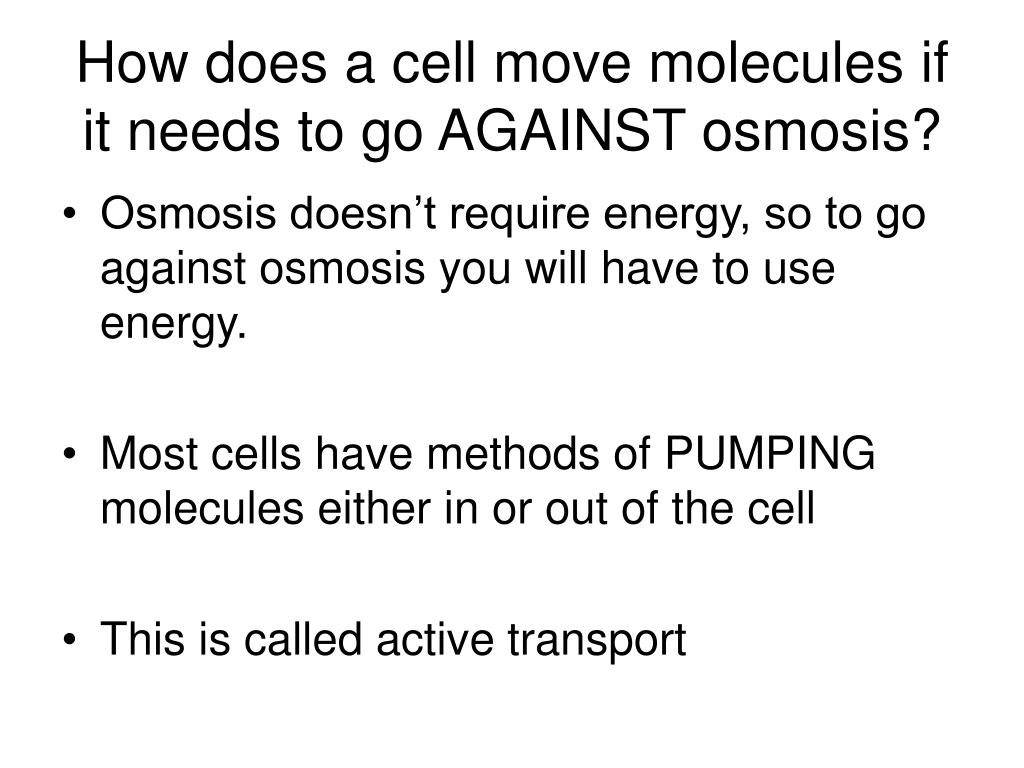 How does a cell move molecules if it needs to go AGAINST osmosis?

• Osmosis doesn’t require energy, so to go against osmosis you will have to use energy.

• Most cells have methods of PUMPING molecules either in or out of the cell

• This is called active transport